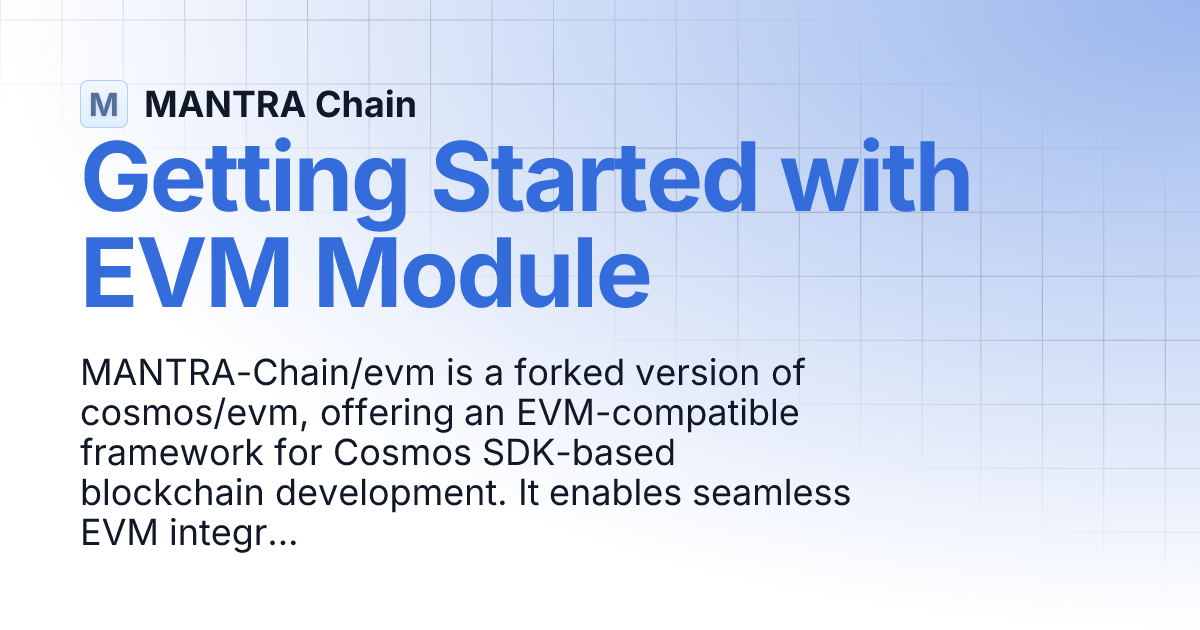 M MANTRA Chain

Getting Started with EVM Module

MANTRA-Chain/evm is a forked version of cosmos/evm, offering an EVM-compatible framework for Cosmos SDK-based blockchain development. It enables seamless EVM integr...